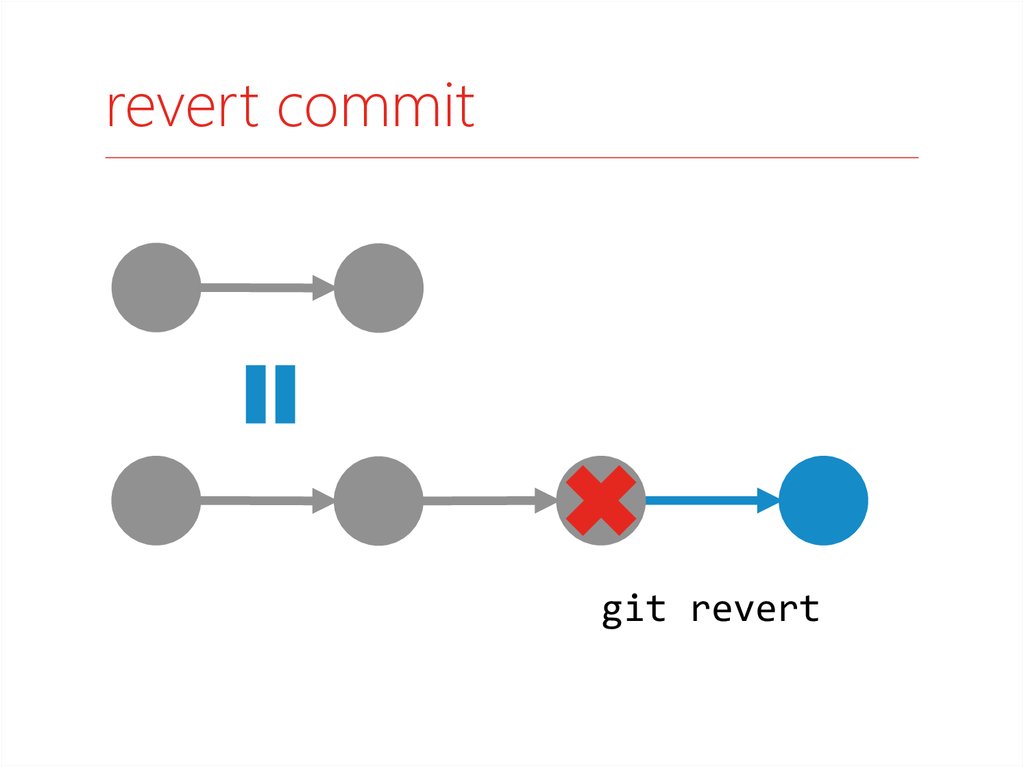 revert commit

git revert